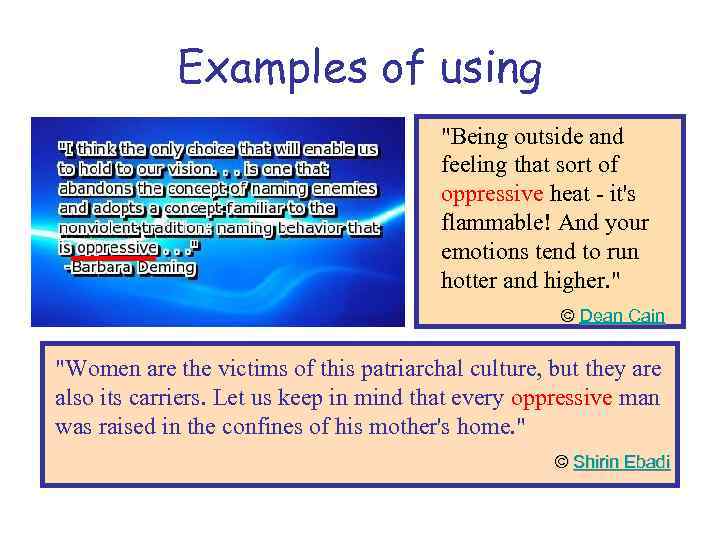 Examples of using

"I think the only choice that will enable us to hold to our vision. . . is one that abandons the concept of naming enemies and adopts a concept familiar to the nonviolent tradition: naming behavior that is oppressive . . ."
-Barbara Deming

"Being outside and feeling that sort of oppressive heat - it's flammable! And your emotions tend to run hotter and higher."

© Dean Cain

"Women are the victims of this patriarchal culture, but they are also its carriers. Let us keep in mind that every oppressive man was raised in the confines of his mother's home."

© Shirin Ebadi